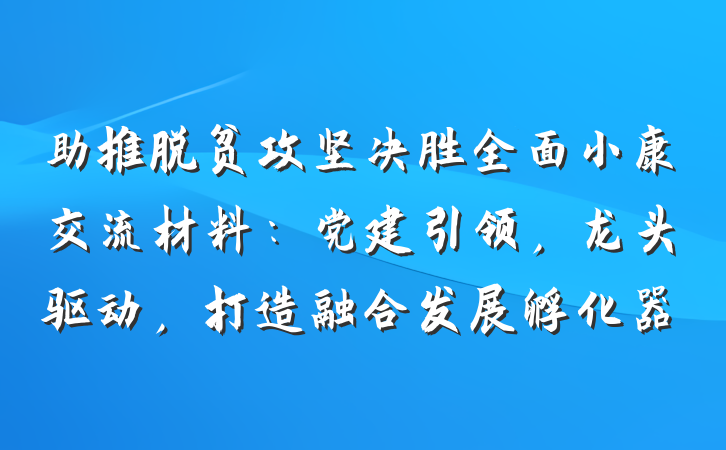 助推脱贫攻坚决胜全面小康交流材料：党建引领，龙头驱动，打造融合发展孵化器